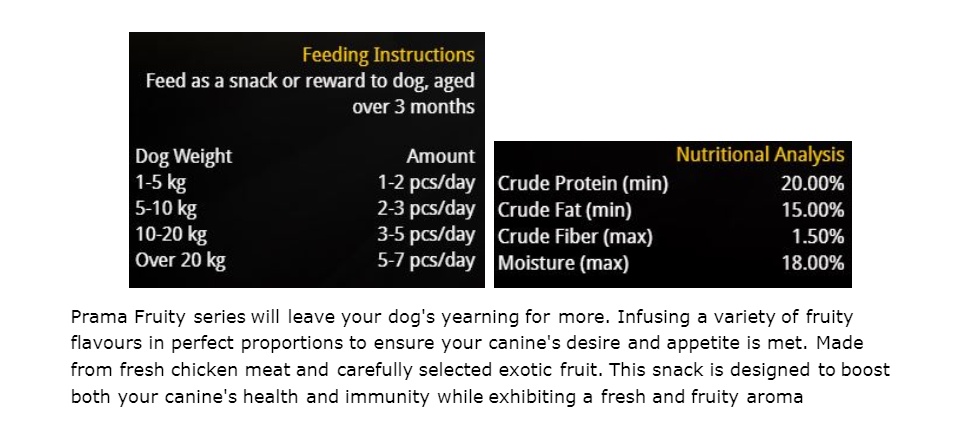 Feeding Instructions
Feed as a snack or reward to dog, aged over 3 months

| Dog Weight | Amount |
|---|---|
| 1-5 kg | 1-2 pcs/day |
| 5-10 kg | 2-3 pcs/day |
| 10-20 kg | 3-5 pcs/day |
| Over 20 kg | 5-7 pcs/day |

Nutritional Analysis

| | |
|---|---|
| Crude Protein (min) | 20.00% |
| Crude Fat (min) | 15.00% |
| Crude Fiber (max) | 1.50% |
| Moisture (max) | 18.00% |

Prama Fruity series will leave your dog's yearning for more. Infusing a variety of fruity flavours in perfect proportions to ensure your canine's desire and appetite is met. Made from fresh chicken meat and carefully selected exotic fruit. This snack is designed to boost both your canine's health and immunity while exhibiting a fresh and fruity aroma